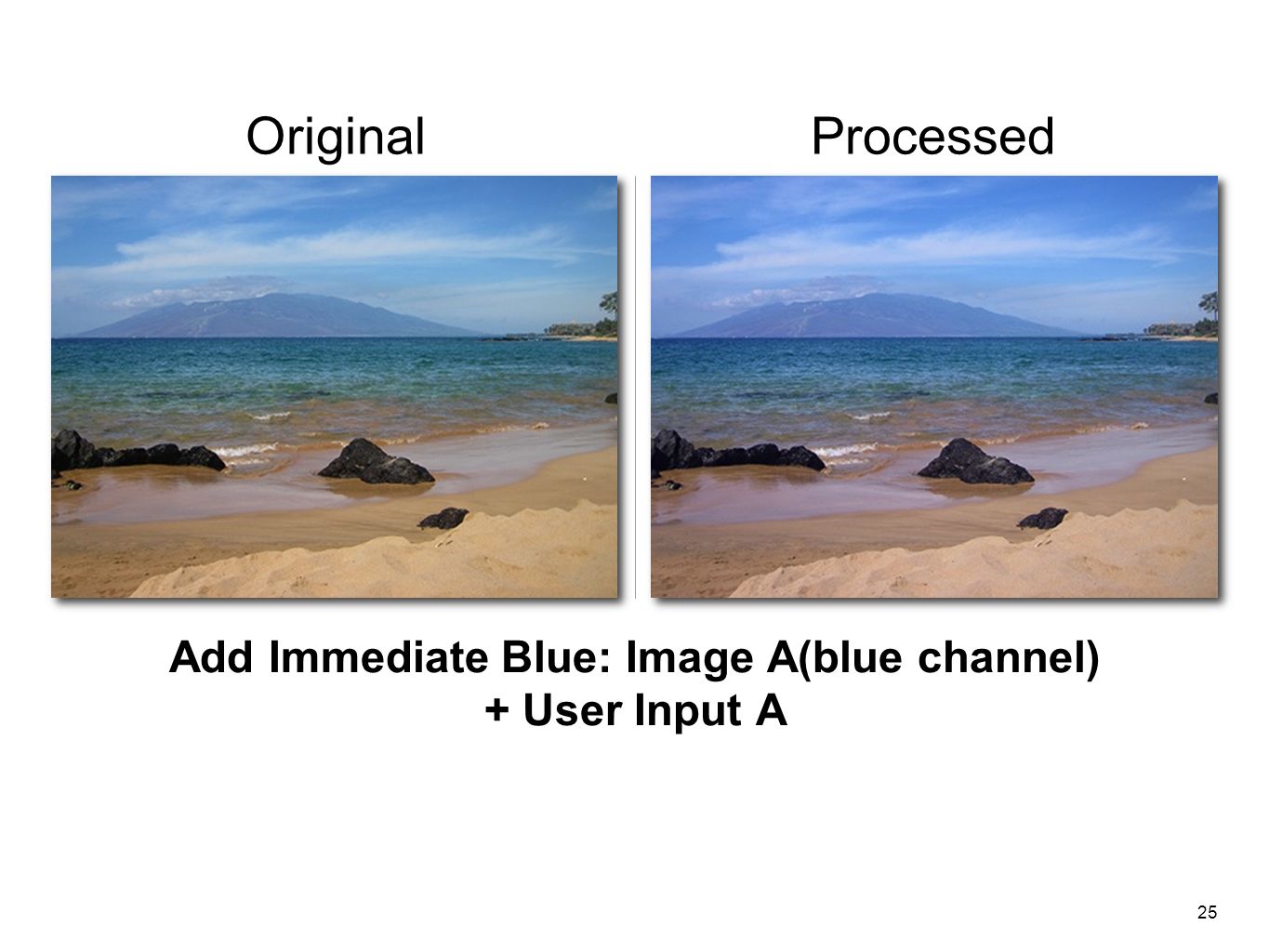 Original

Processed

Add Immediate Blue: Image A(blue channel) + User Input A

25